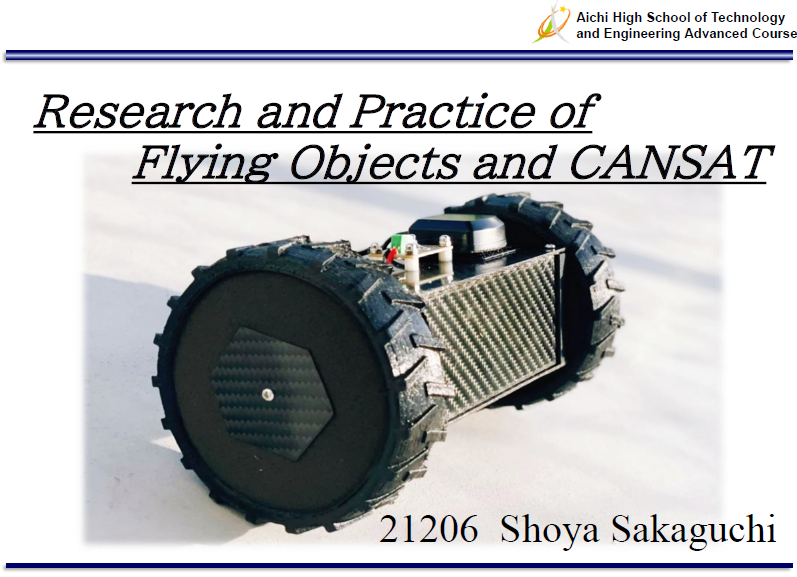 Aichi High School of Technology and Engineering Advanced Course

Research and Practice of Flying Objects and CANSAT

21206 Shoya Sakaguchi